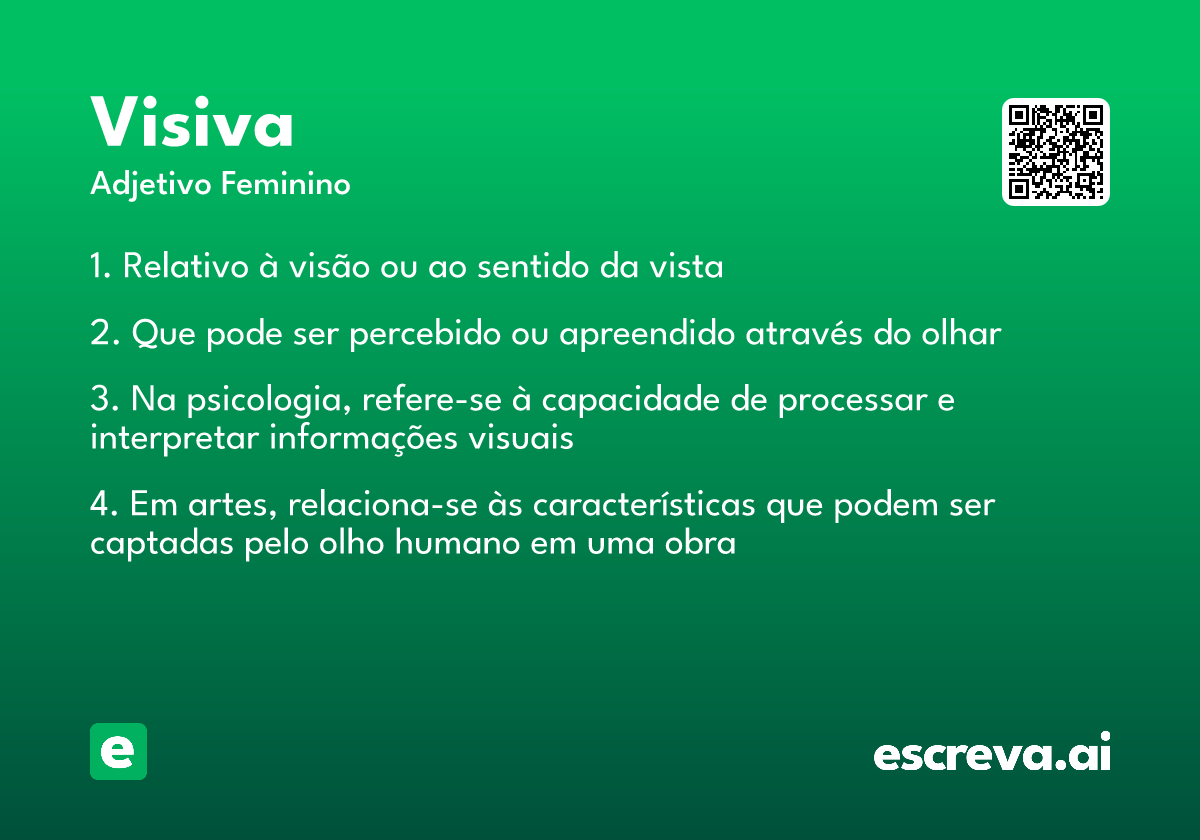 Visiva
Adjetivo Feminino

1. Relativo à visão ou ao sentido da vista

2. Que pode ser percebido ou apreendido através do olhar

3. Na psicologia, refere-se à capacidade de processar e interpretar informações visuais

4. Em artes, relaciona-se às características que podem ser captadas pelo olho humano em uma obra

e

escreva.ai